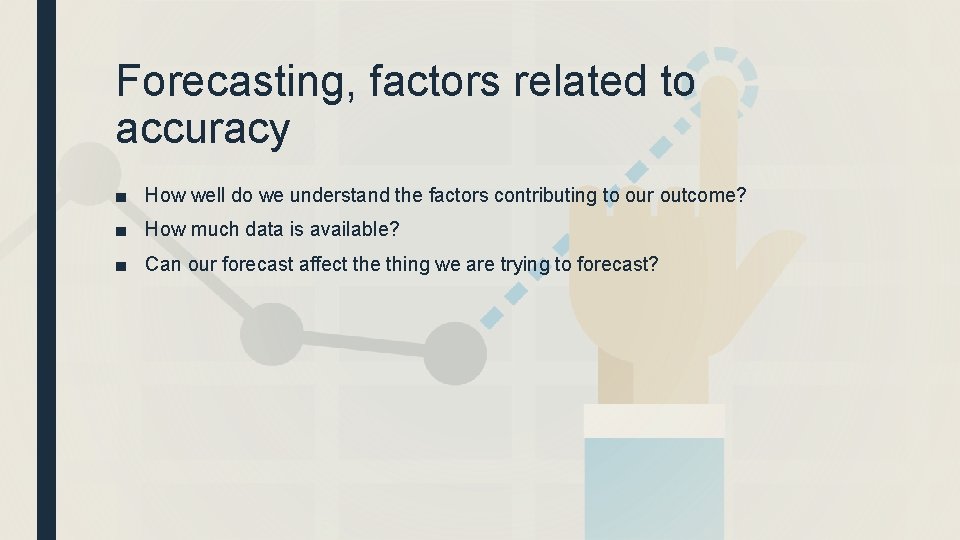 Forecasting, factors related to accuracy

■ How well do we understand the factors contributing to our outcome?

■ How much data is available?

■ Can our forecast affect the thing we are trying to forecast?